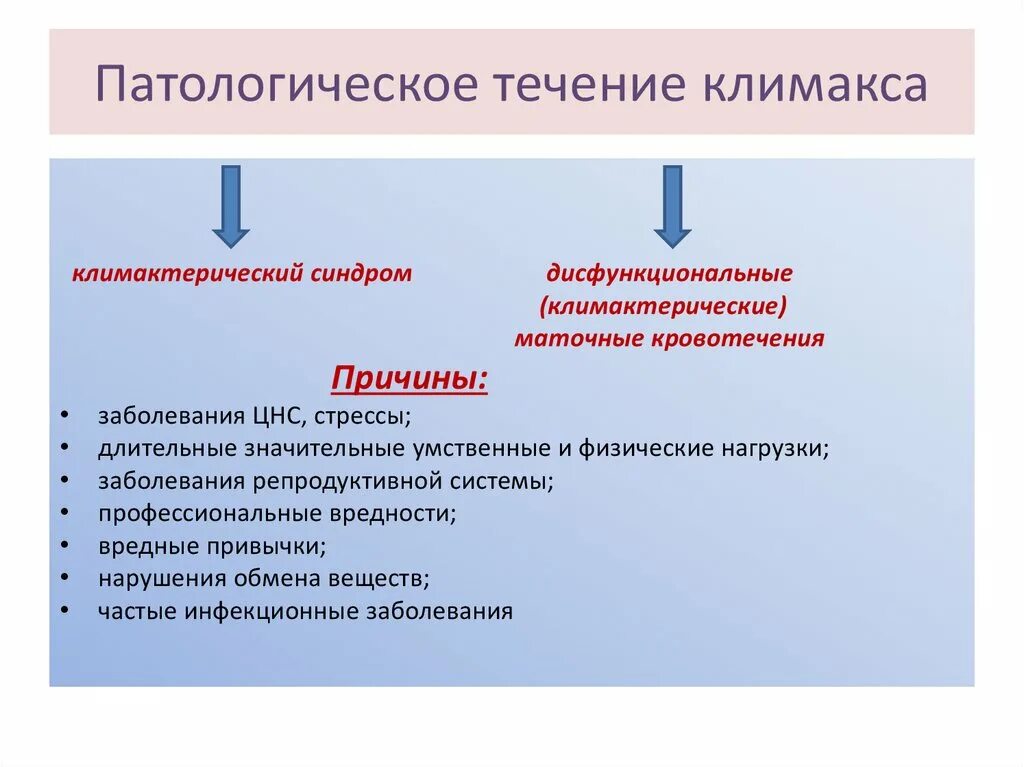 Патологическое течение климакса

климактерический синдром

дисфункциональные (климактерические) маточные кровотечения

Причины:

• заболевания ЦНС, стрессы;
• длительные значительные умственные и физические нагрузки;
• заболевания репродуктивной системы;
• профессиональные вредности;
• вредные привычки;
• нарушения обмена веществ;
• частые инфекционные заболевания